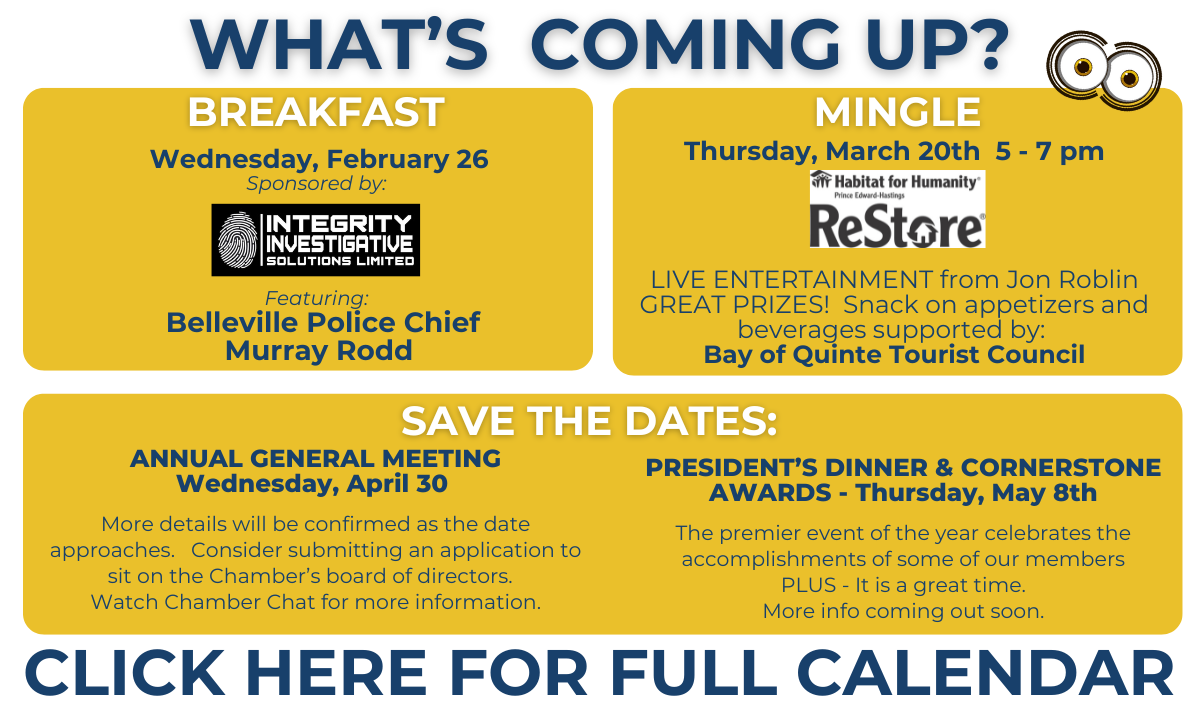 WHAT'S COMING UP?

BREAKFAST

Wednesday, February 26
Sponsored by:

INTEGRITY INVESTIGATIVE SOLUTIONS LIMITED

Featuring:
Belleville Police Chief
Murray Rodd

MINGLE

Thursday, March 20th 5 - 7 pm

Habitat for Humanity® Prince Edward-Hastings
ReStore®

LIVE ENTERTAINMENT from Jon Roblin
GREAT PRIZES! Snack on appetizers and beverages supported by:
Bay of Quinte Tourist Council

SAVE THE DATES:

ANNUAL GENERAL MEETING
Wednesday, April 30

More details will be confirmed as the date approaches. Consider submitting an application to sit on the Chamber's board of directors.
Watch Chamber Chat for more information.

PRESIDENT'S DINNER & CORNERSTONE AWARDS - Thursday, May 8th

The premier event of the year celebrates the accomplishments of some of our members
PLUS - It is a great time.
More info coming out soon.

CLICK HERE FOR FULL CALENDAR